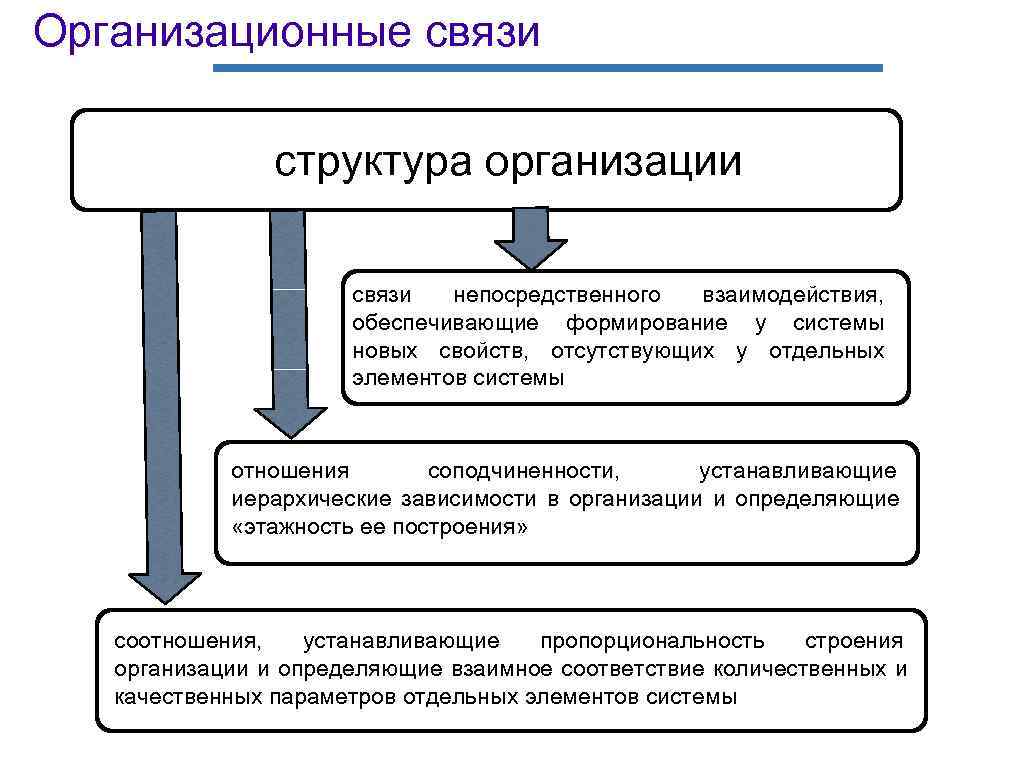 Организационные связи

структура организации

связи непосредственного взаимодействия, обеспечивающие формирование у системы новых свойств, отсутствующих у отдельных элементов системы

отношения соподчиненности, устанавливающие иерархические зависимости в организации и определяющие «этажность ее построения»

соотношения, устанавливающие пропорциональность строения организации и определяющие взаимное соответствие количественных и качественных параметров отдельных элементов системы